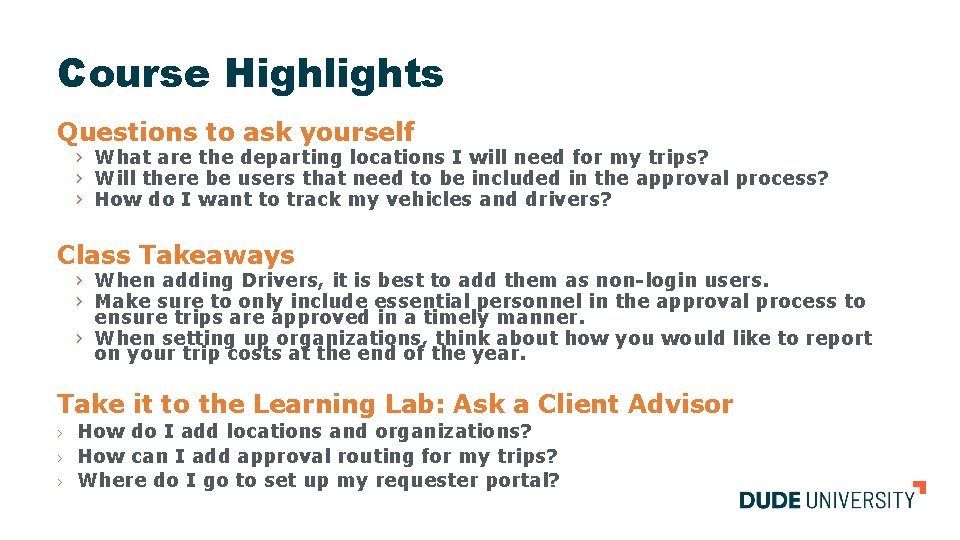 Course Highlights

Questions to ask yourself

› What are the departing locations I will need for my trips?
› Will there be users that need to be included in the approval process?
› How do I want to track my vehicles and drivers?

Class Takeaways

› When adding Drivers, it is best to add them as non-login users.
› Make sure to only include essential personnel in the approval process to ensure trips are approved in a timely manner.
› When setting up organizations, think about how you would like to report on your trip costs at the end of the year.

Take it to the Learning Lab: Ask a Client Advisor

› How do I add locations and organizations?
› How can I add approval routing for my trips?
› Where do I go to set up my requester portal?

DUDE UNIVERSITY